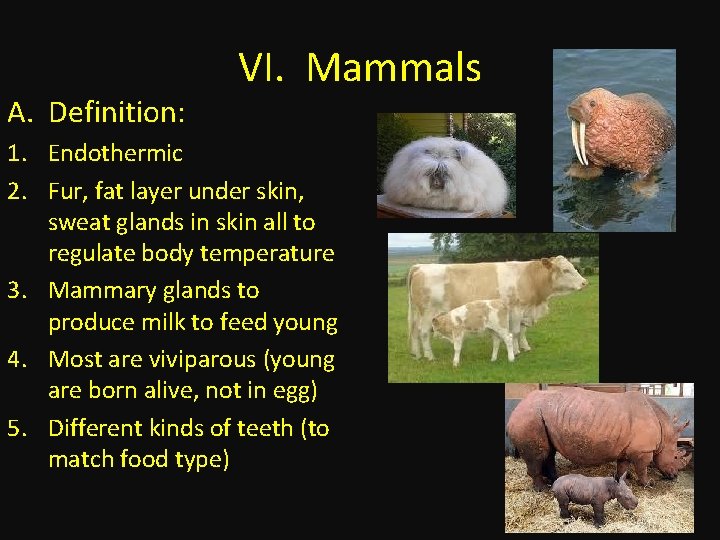 VI. Mammals

A. Definition:

1. Endothermic
2. Fur, fat layer under skin, sweat glands in skin all to regulate body temperature
3. Mammary glands to produce milk to feed young
4. Most are viviparous (young are born alive, not in egg)
5. Different kinds of teeth (to match food type)